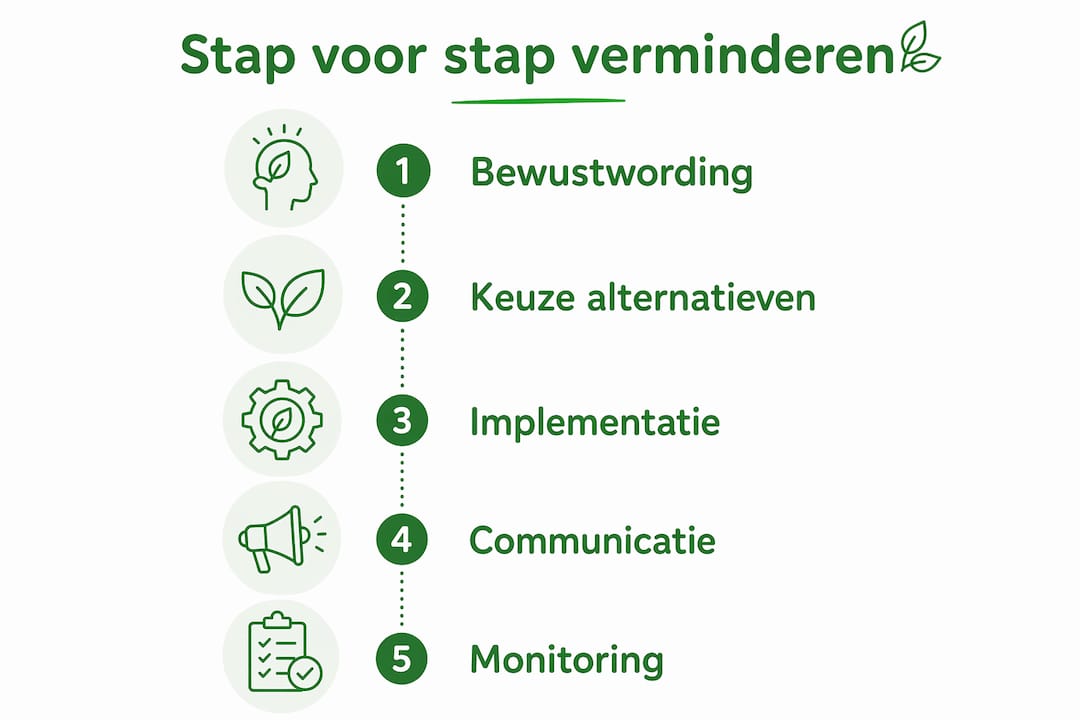 Stap voor stap verminderen

1 Bewustwording

2 Keuze alternatieven

3 Implementatie

4 Communicatie

5 Monitoring